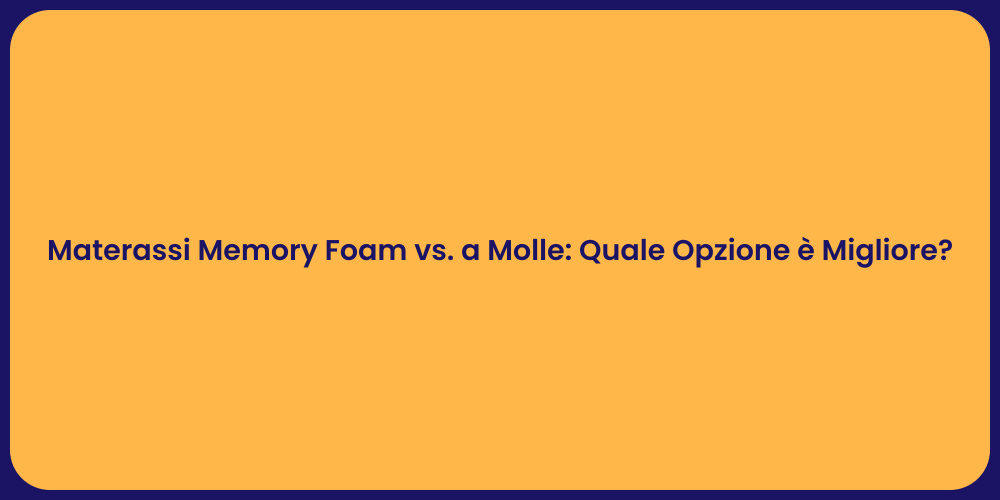 Materassi Memory Foam vs. a Molle: Quale Opzione è Migliore?